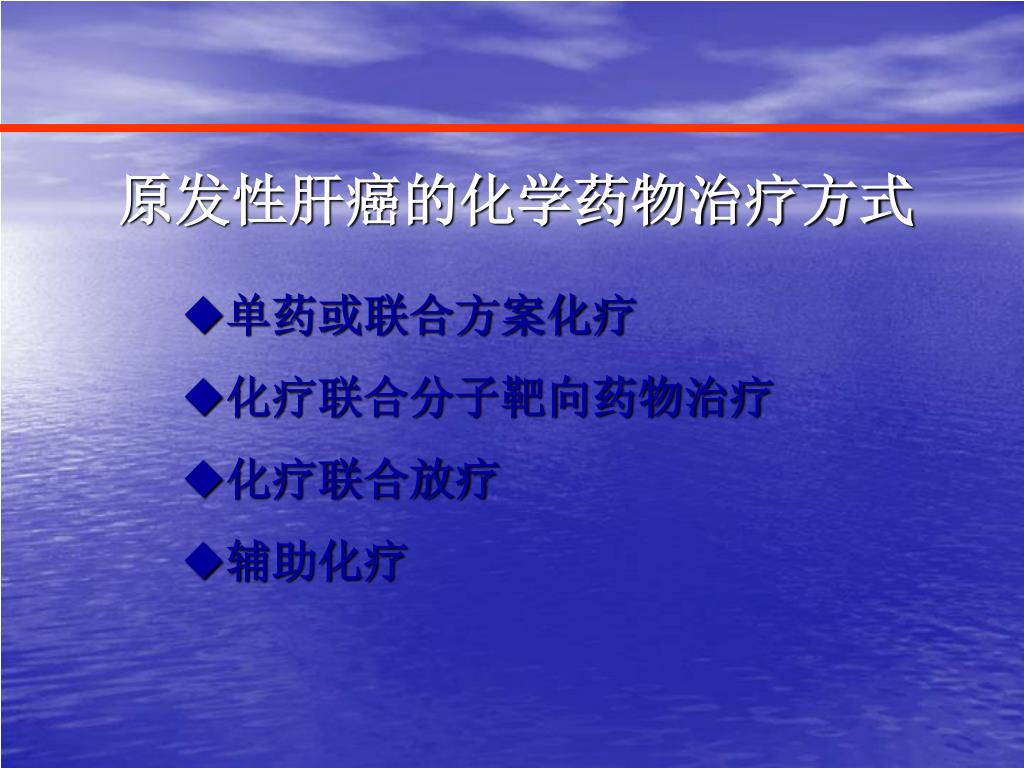 原发性肝癌的化学药物治疗方式

◆单药或联合方案化疗

◆化疗联合分子靶向药物治疗

◆化疗联合放疗

◆辅助化疗